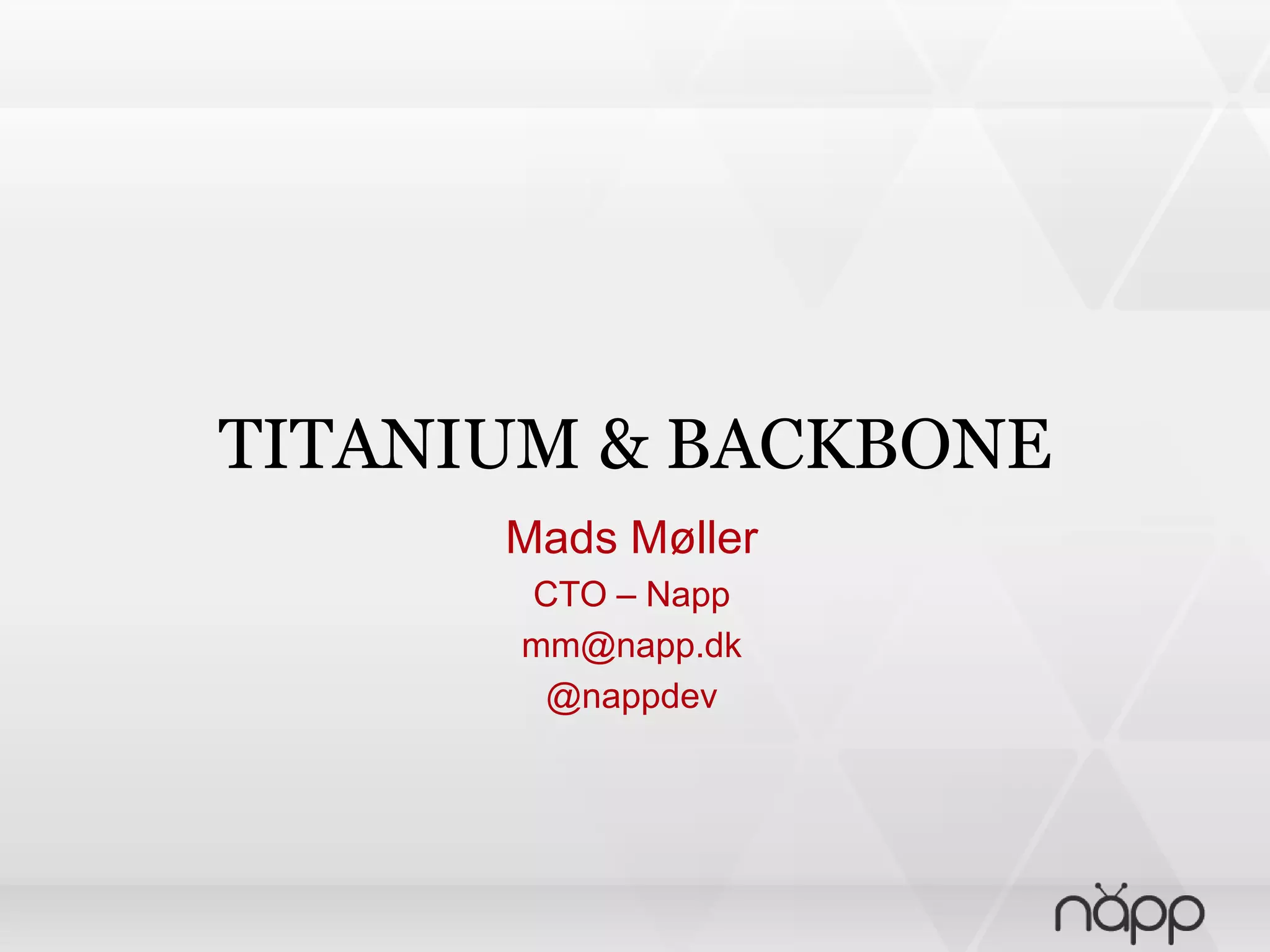 TITANIUM & BACKBONE

Mads Møller

CTO – Napp

mm@napp.dk

@nappdev

napp